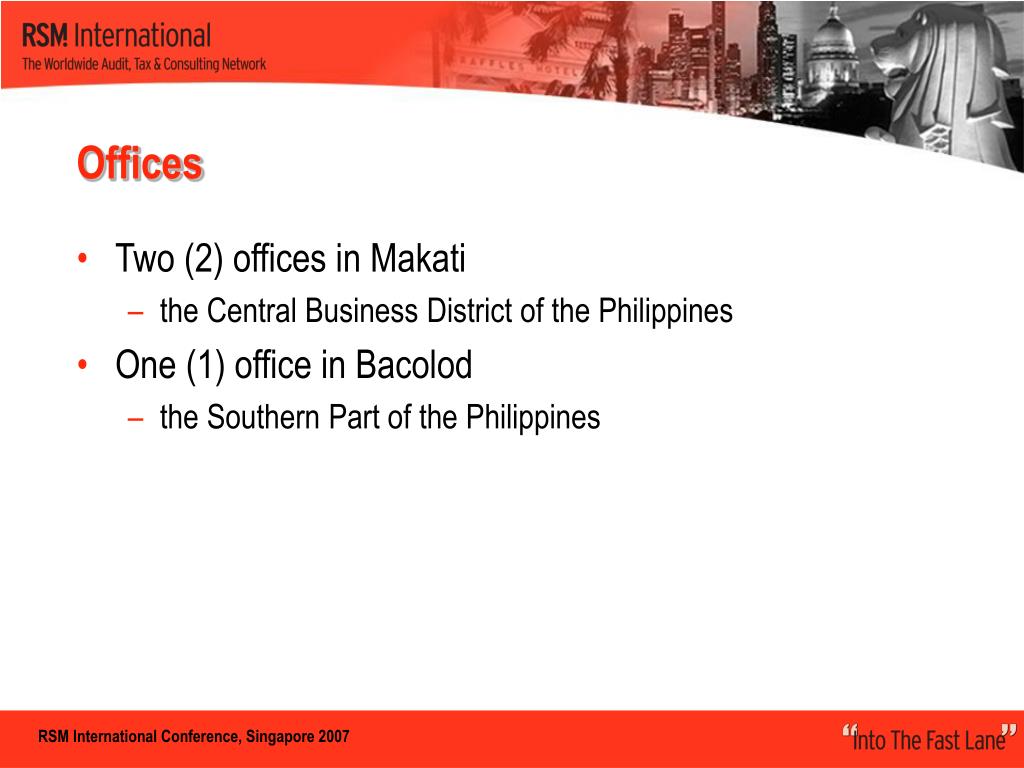 RSM International
The Worldwide Audit, Tax & Consulting Network

RAFFLES HOTEL

Offices

• Two (2) offices in Makati
– the Central Business District of the Philippines
• One (1) office in Bacolod
– the Southern Part of the Philippines

RSM International Conference, Singapore 2007

“Into The Fast Lane”